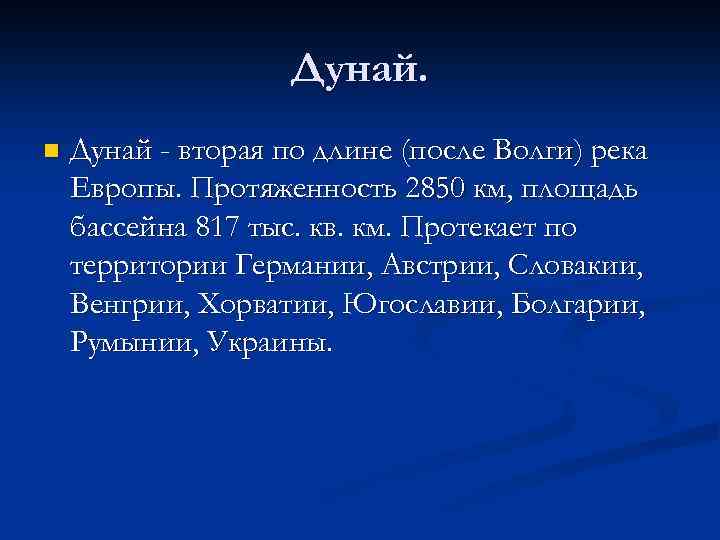 Дунай.

Дунай - вторая по длине (после Волги) река Европы. Протяженность 2850 км, площадь бассейна 817 тыс. кв. км. Протекает по территории Германии, Австрии, Словакии, Венгрии, Хорватии, Югославии, Болгарии, Румынии, Украины.